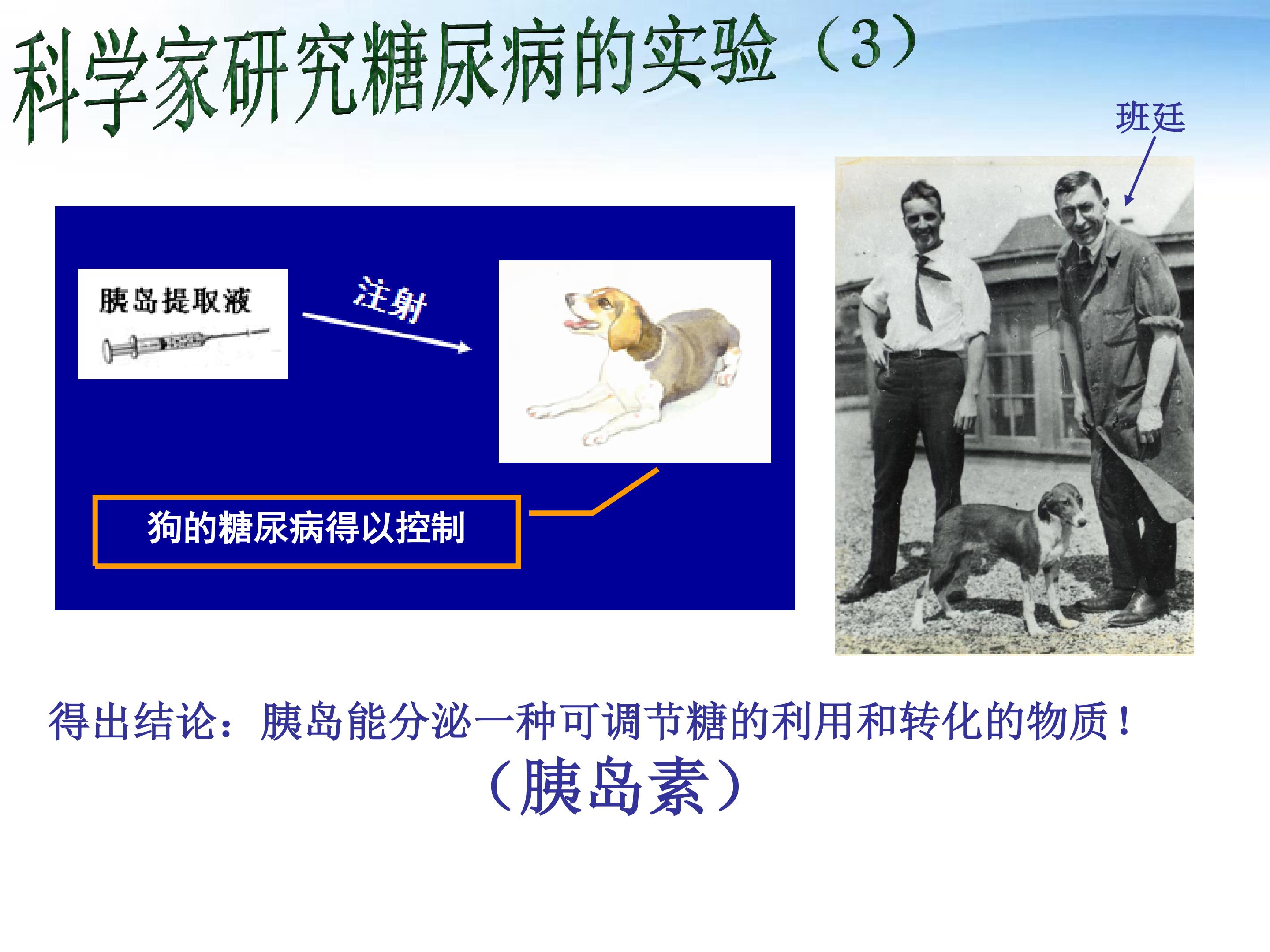 科学家研究糖尿病的实验（3）

班廷

胰岛提取液

注射

狗的糖尿病得以控制

得出结论：胰岛能分泌一种可调节糖的利用和转化的物质！

（胰岛素）